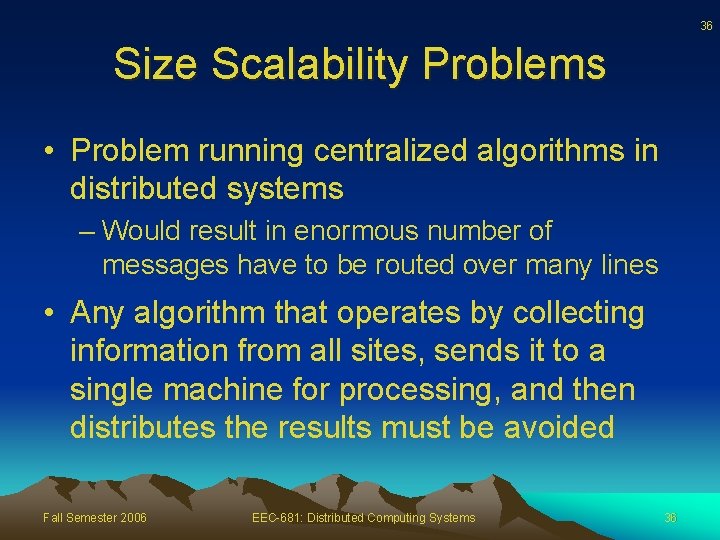 36

Size Scalability Problems

• Problem running centralized algorithms in distributed systems

– Would result in enormous number of messages have to be routed over many lines

• Any algorithm that operates by collecting information from all sites, sends it to a single machine for processing, and then distributes the results must be avoided

Fall Semester 2006

EEC-681: Distributed Computing Systems

36